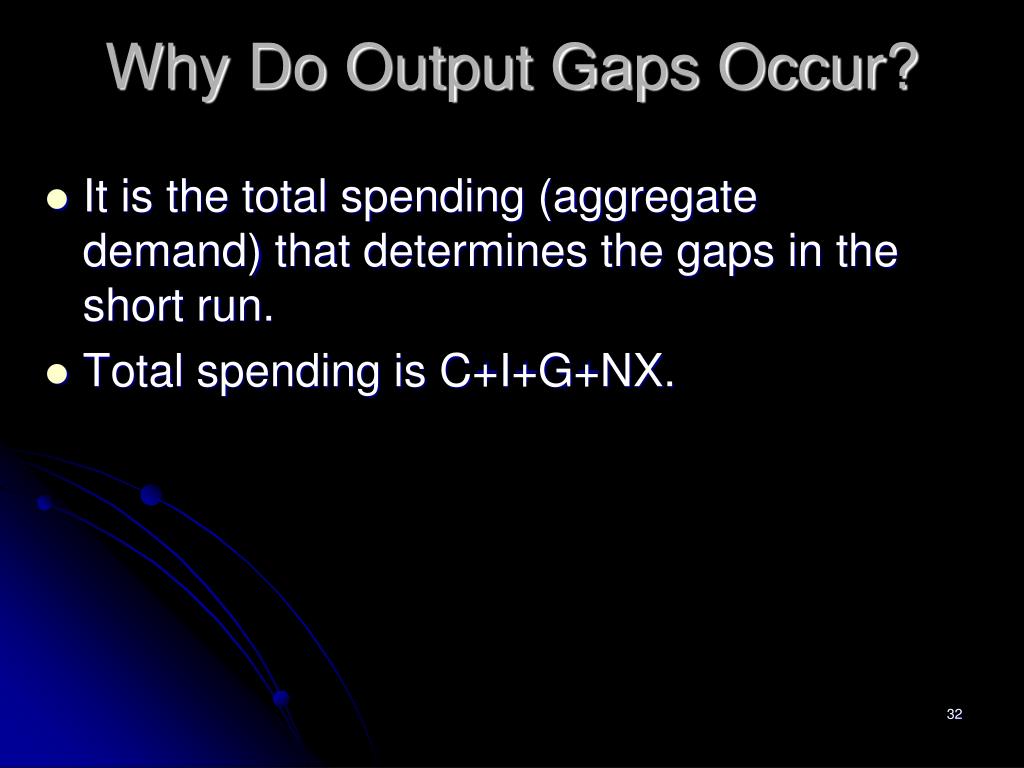 Why Do Output Gaps Occur?

- It is the total spending (aggregate demand) that determines the gaps in the short run.
- Total spending is C+I+G+NX.

32